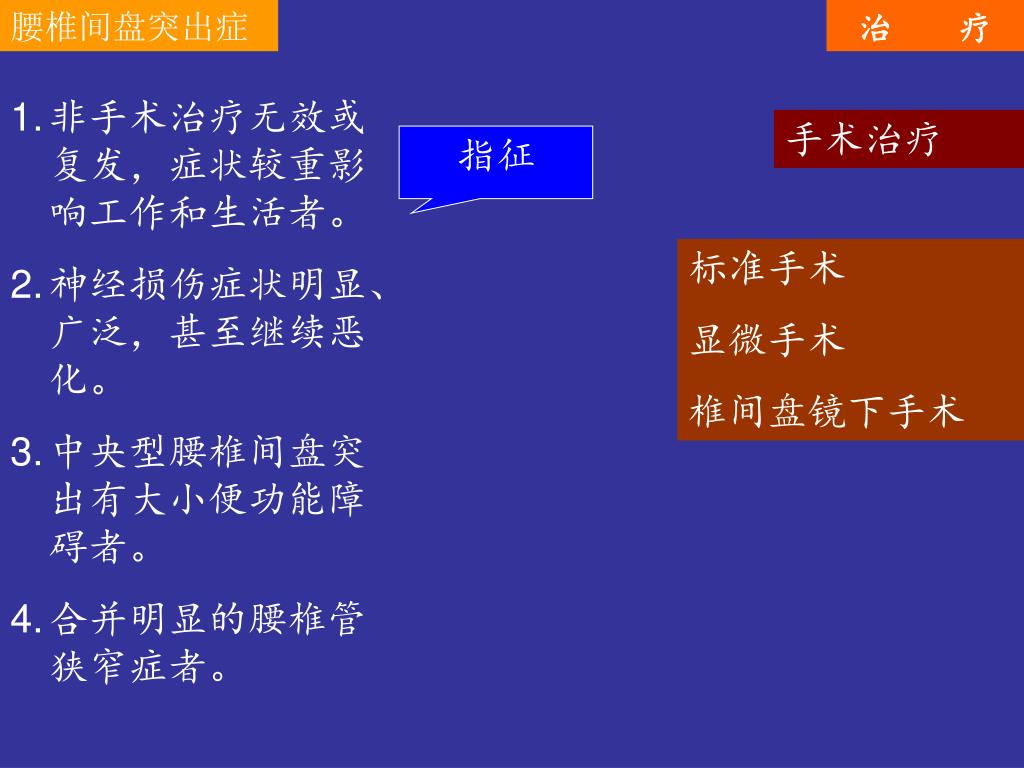 腰椎间盘突出症

治　疗

1. 非手术治疗无效或复发，症状较重影响工作和生活者。

2. 神经损伤症状明显、广泛，甚至继续恶化。

3. 中央型腰椎间盘突出有大小便功能障碍者。

4. 合并明显的腰椎管狭窄症者。

指征

手术治疗

标准手术

显微手术

椎间盘镜下手术